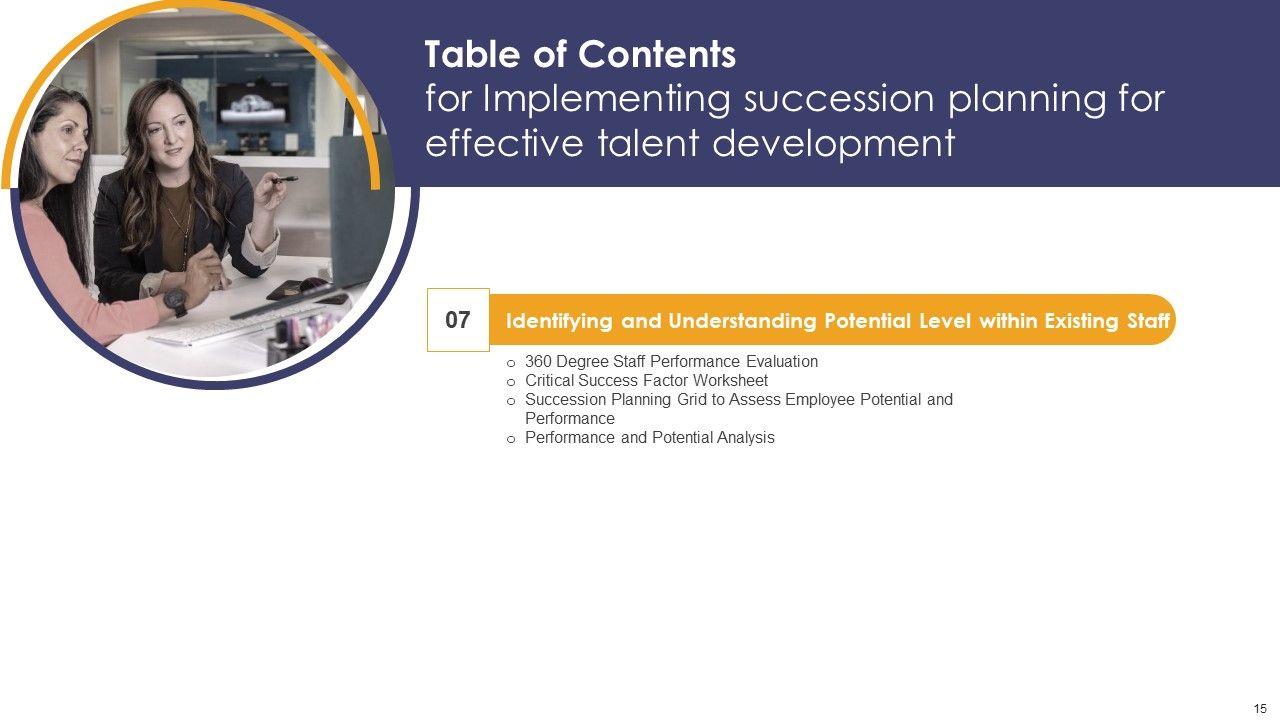 Table of Contents
for Implementing succession planning for effective talent development

07

Identifying and Understanding Potential Level within Existing Staff

o 360 Degree Staff Performance Evaluation
o Critical Success Factor Worksheet
o Succession Planning Grid to Assess Employee Potential and Performance
o Performance and Potential Analysis

15